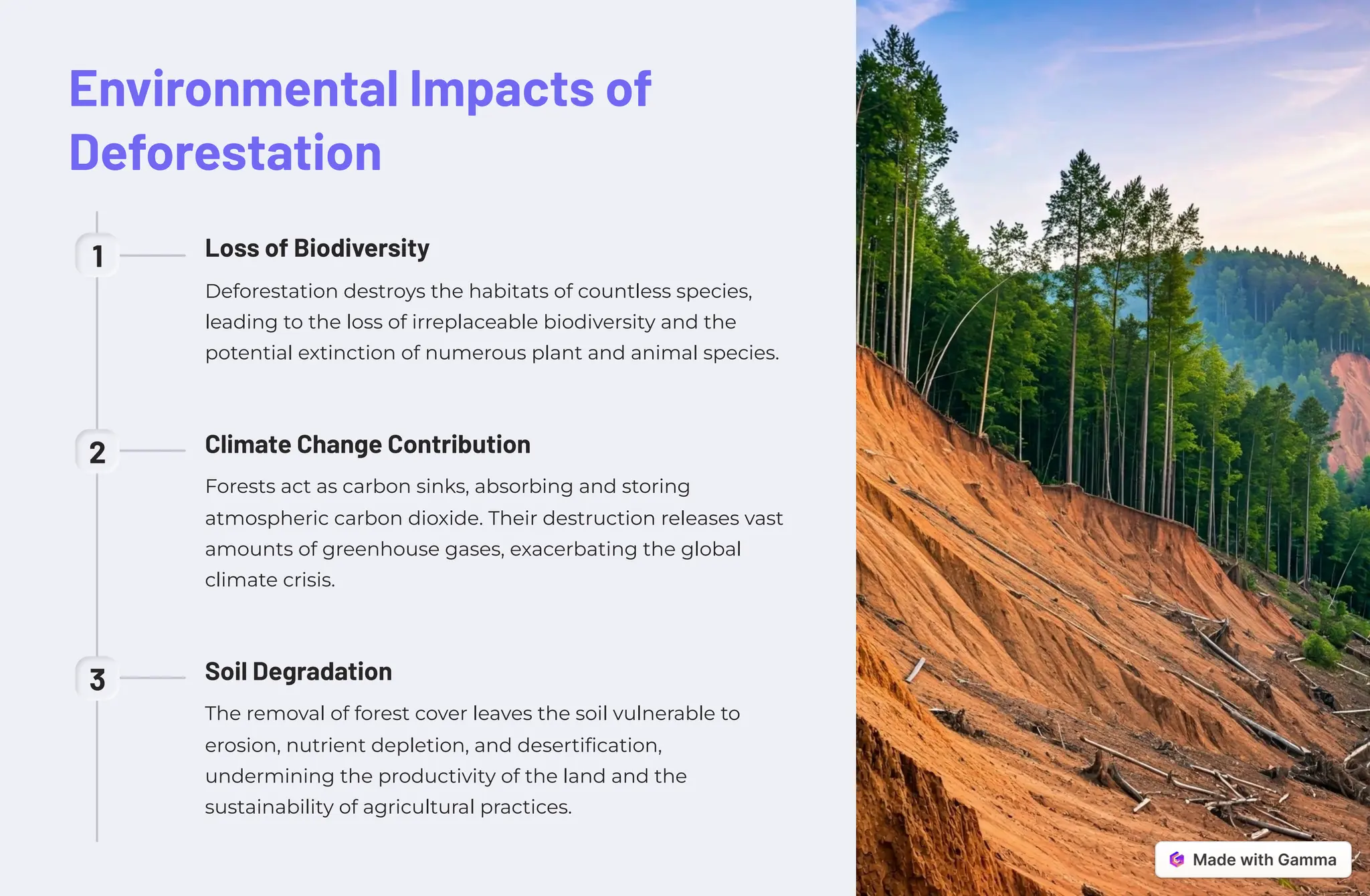 Environmental Impacts of Deforestation

1

Loss of Biodiversity

Deforestation destroys the habitats of countless species, leading to the loss of irreplaceable biodiversity and the potential extinction of numerous plant and animal species.

2

Climate Change Contribution

Forests act as carbon sinks, absorbing and storing atmospheric carbon dioxide. Their destruction releases vast amounts of greenhouse gases, exacerbating the global climate crisis.

3

Soil Degradation

The removal of forest cover leaves the soil vulnerable to erosion, nutrient depletion, and desertification, undermining the productivity of the land and the sustainability of agricultural practices.

Made with Gamma